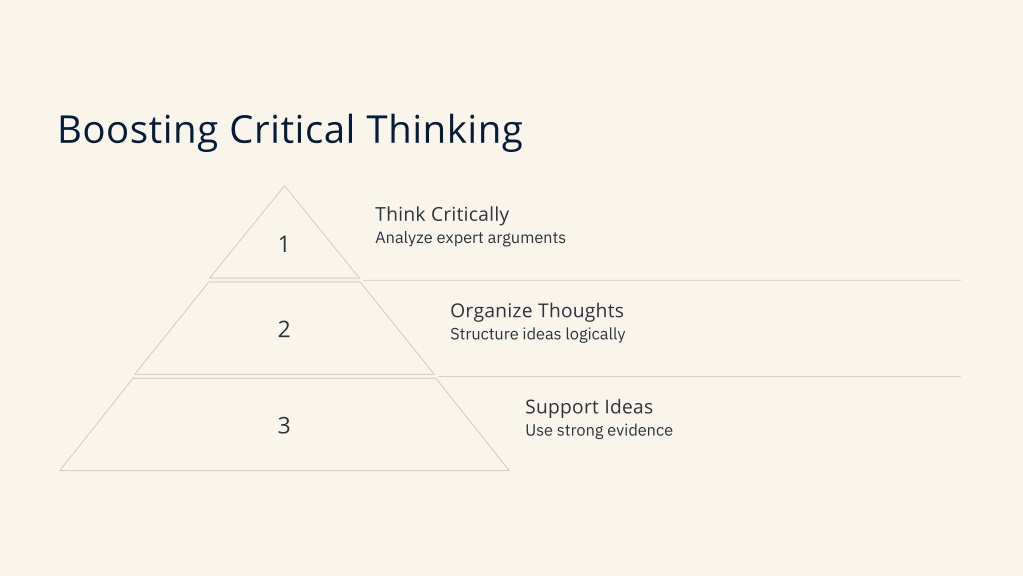 Boosting Critical Thinking

1

Think Critically
Analyze expert arguments

2

Organize Thoughts
Structure ideas logically

3

Support Ideas
Use strong evidence